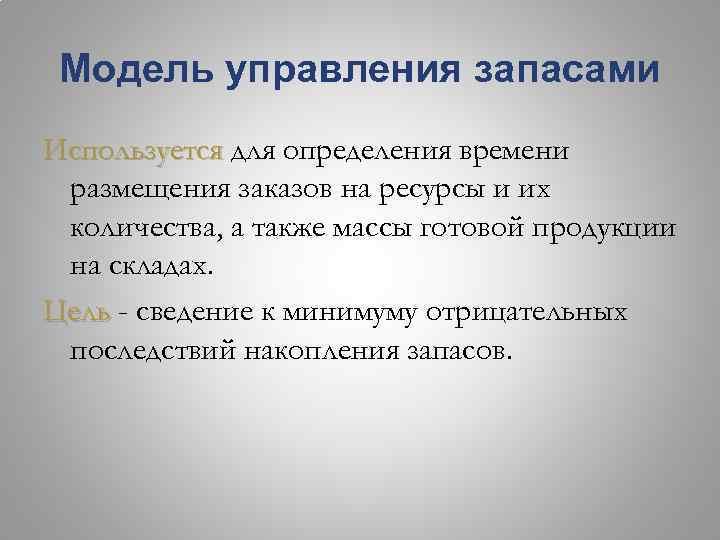 Модель управления запасами

Используется для определения времени размещения заказов на ресурсы и их количества, а также массы готовой продукции на складах.

Цель - сведение к минимуму отрицательных последствий накопления запасов.